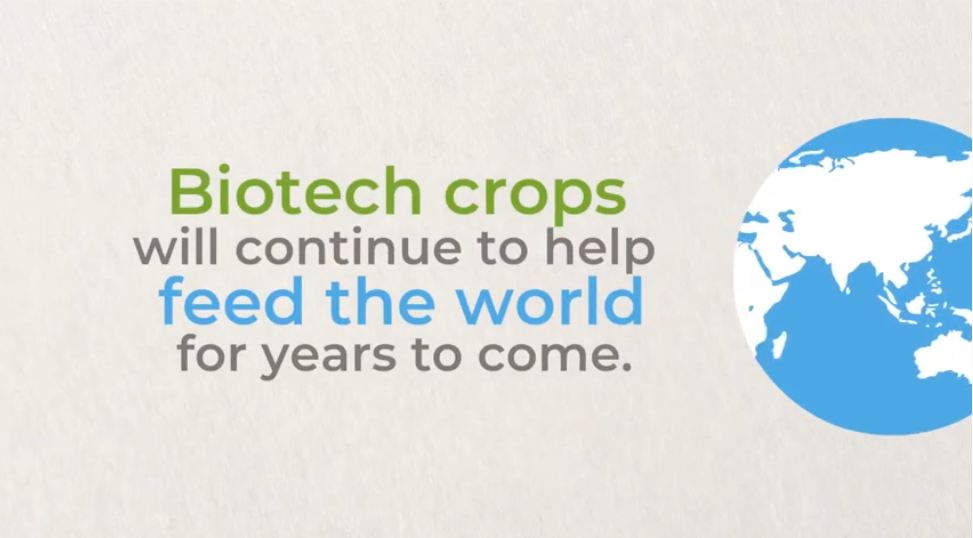 Biotech crops will continue to help feed the world for years to come.